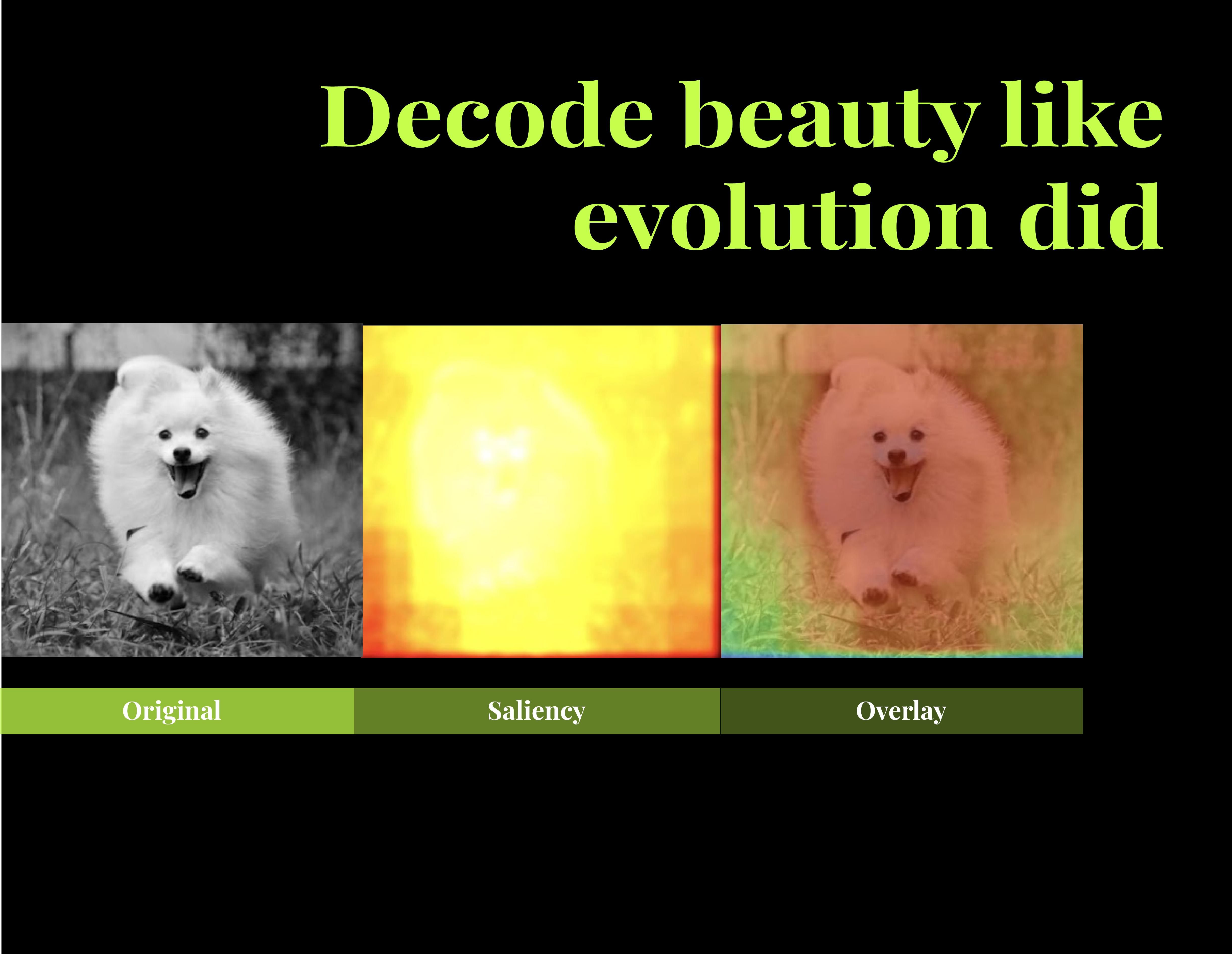 Decode beauty like evolution did

Original

Saliency

Overlay